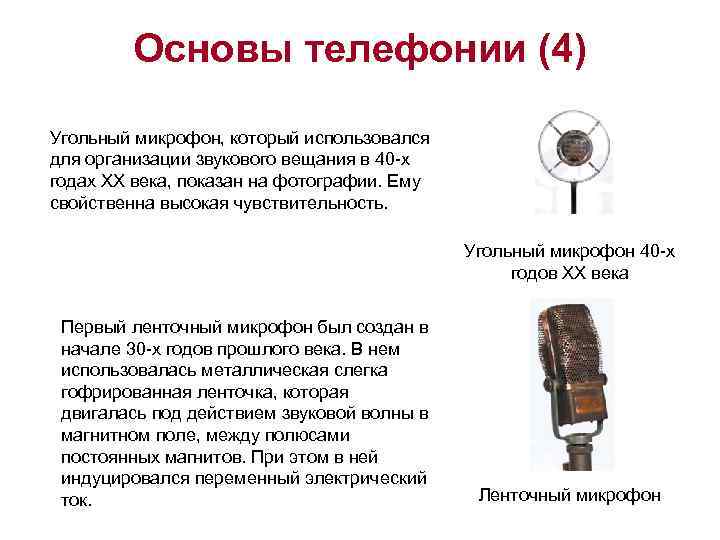 Основы телефонии (4)

Угольный микрофон, который использовался для организации звукового вещания в 40-х годах XX века, показан на фотографии. Ему свойственна высокая чувствительность.

Угольный микрофон 40-х годов XX века

Первый ленточный микрофон был создан в начале 30-х годов прошлого века. В нем использовалась металлическая слегка гофрированная ленточка, которая двигалась под действием звуковой волны в магнитном поле, между полюсами постоянных магнитов. При этом в ней индуцировался переменный электрический ток.

Ленточный микрофон